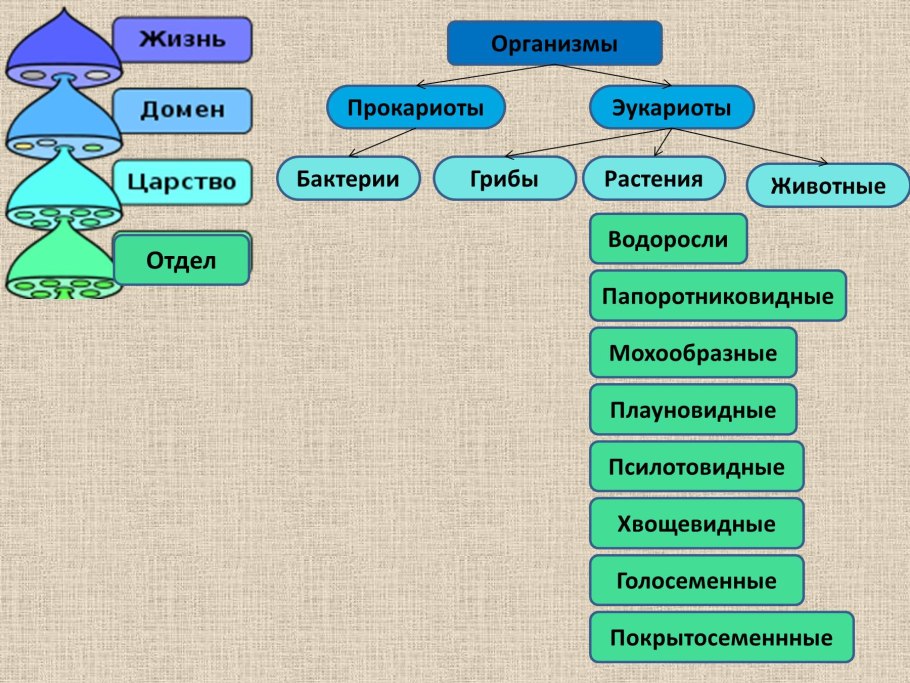 Жизнь
Домен
Царство
Отдел

Организмы
Прокариоты
Эукариоты
Бактерии
Грибы
Растения
Животные
Водоросли
Папоротниковидные
Мохообразные
Плауновидные
Псилотовидные
Хвощевидные
Голосеменные
Покрытосеменнные